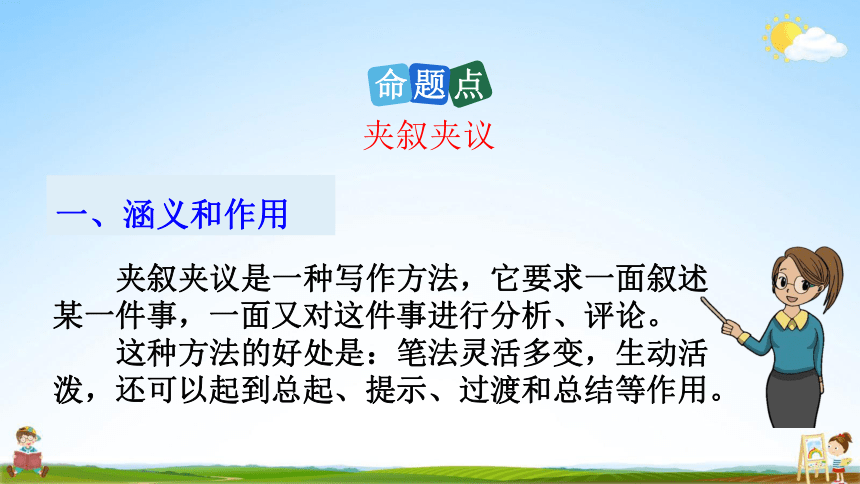 命题点

夹叙夹议

一、涵义和作用

夹叙夹议是一种写作方法，它要求一面叙述某一件事，一面又对这件事进行分析、评论。

这种方法的好处是：笔法灵活多变，生动活泼，还可以起到总起、提示、过渡和总结等作用。